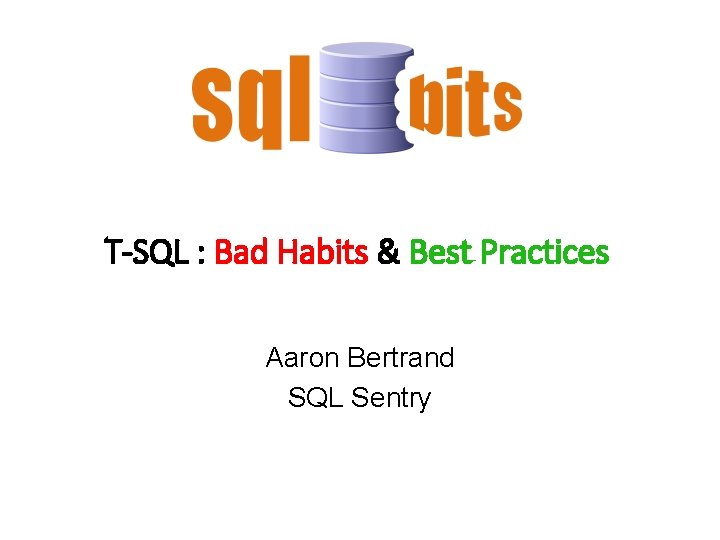 sql bits

T-SQL : Bad Habits & Best Practices

Aaron Bertrand
SQL Sentry